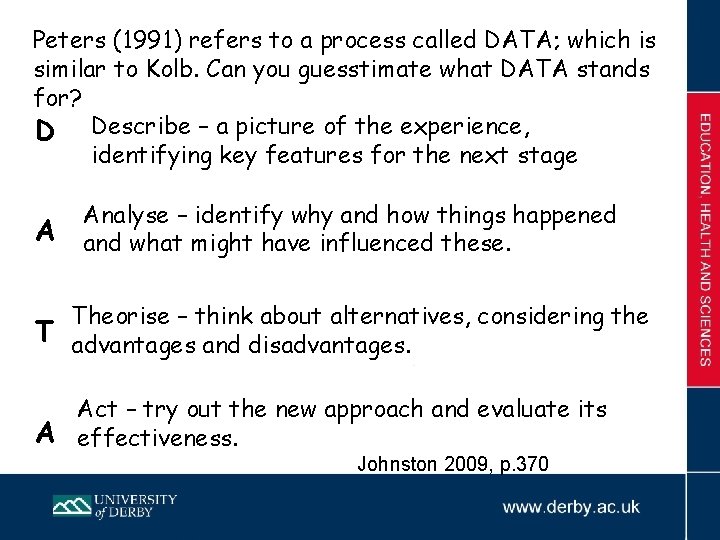 Peters (1991) refers to a process called DATA; which is similar to Kolb. Can you guesstimate what DATA stands for?

D Describe – a picture of the experience, identifying key features for the next stage

A Analyse – identify why and how things happened and what might have influenced these.

T Theorise – think about alternatives, considering the advantages and disadvantages.

A Act – try out the new approach and evaluate its effectiveness.

Johnston 2009, p.370

EDUCATION, HEALTH AND SCIENCES

UNIVERSITY of DERBY

www.derby.ac.uk